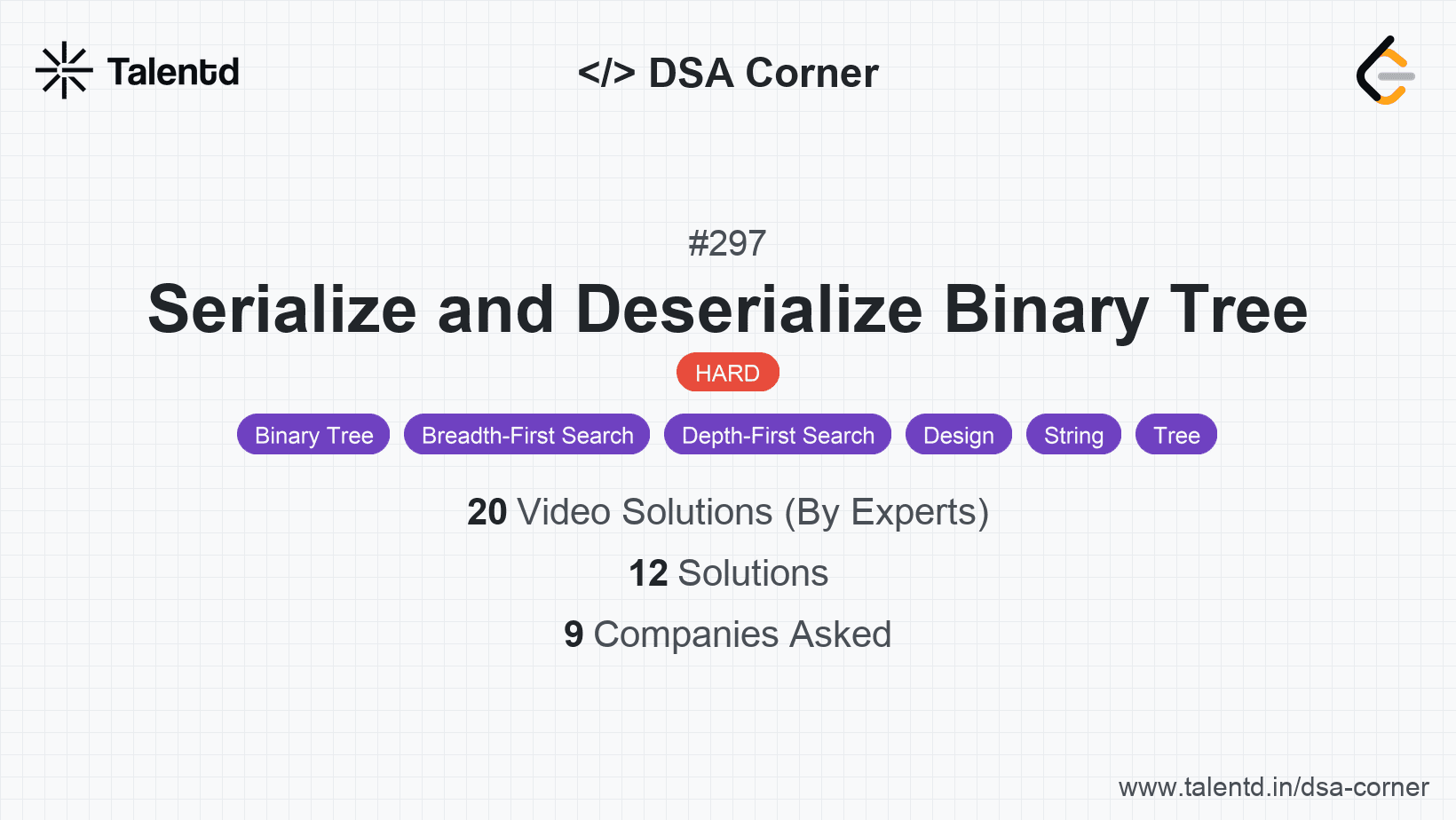 Talentd

</> DSA Corner

#297

Serialize and Deserialize Binary Tree

HARD

Binary Tree Breadth-First Search Depth-First Search Design String Tree

20 Video Solutions (By Experts)

12 Solutions

9 Companies Asked

www.talentd.in/dsa-corner